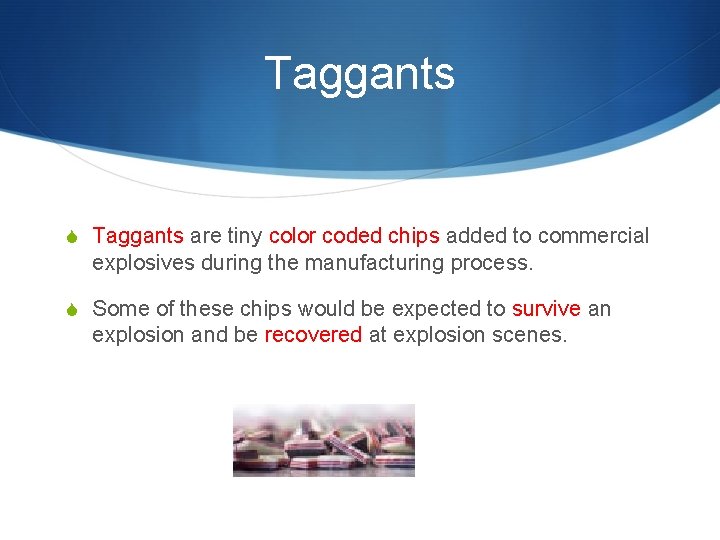 Taggants

Taggants are tiny color coded chips added to commercial explosives during the manufacturing process.

Some of these chips would be expected to survive an explosion and be recovered at explosion scenes.